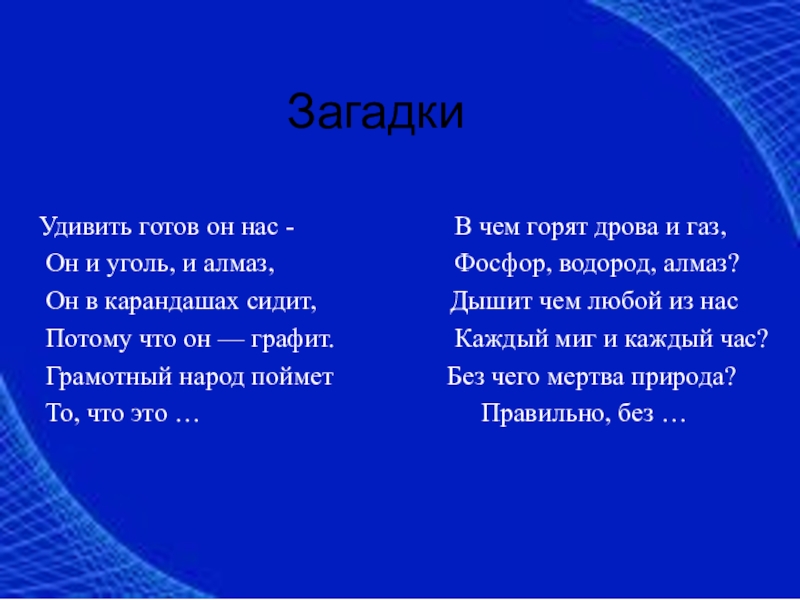 Загадки

Удивить готов он нас -
Он и уголь, и алмаз,
Он в карандашах сидит,
Потому что он — графит.
Грамотный народ поймет
То, что это …

В чем горят дрова и газ,
Фосфор, водород, алмаз?
Дышит чем любой из нас
Каждый миг и каждый час?
Без чего мертва природа?
Правильно, без …